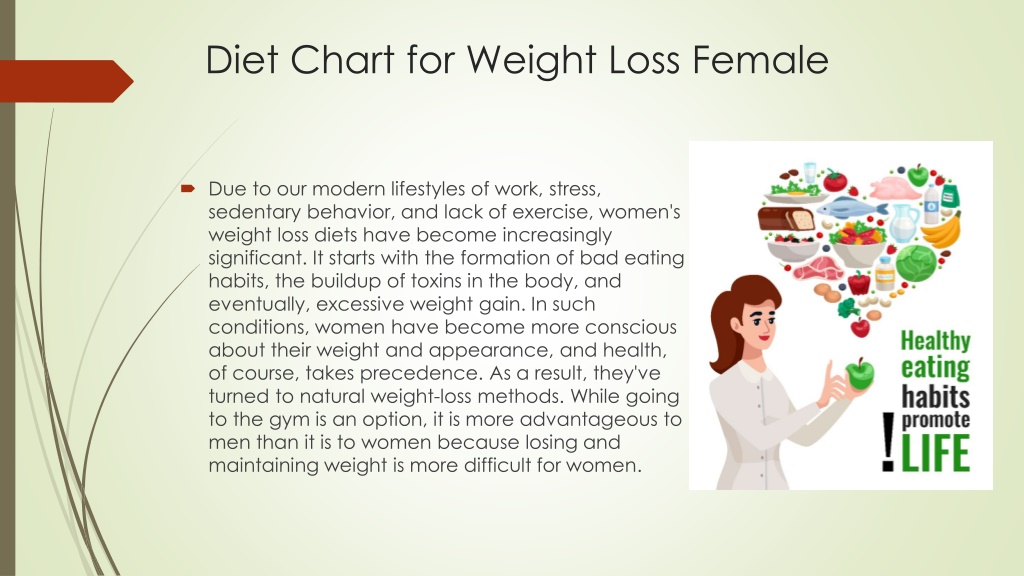 Diet Chart for Weight Loss Female

Due to our modern lifestyles of work, stress, sedentary behavior, and lack of exercise, women's weight loss diets have become increasingly significant. It starts with the formation of bad eating habits, the buildup of toxins in the body, and eventually, excessive weight gain. In such conditions, women have become more conscious about their weight and appearance, and health, of course, takes precedence. As a result, they've turned to natural weight-loss methods. While going to the gym is an option, it is more advantageous to men than it is to women because losing and maintaining weight is more difficult for women.

Healthy eating habits promote ! LIFE